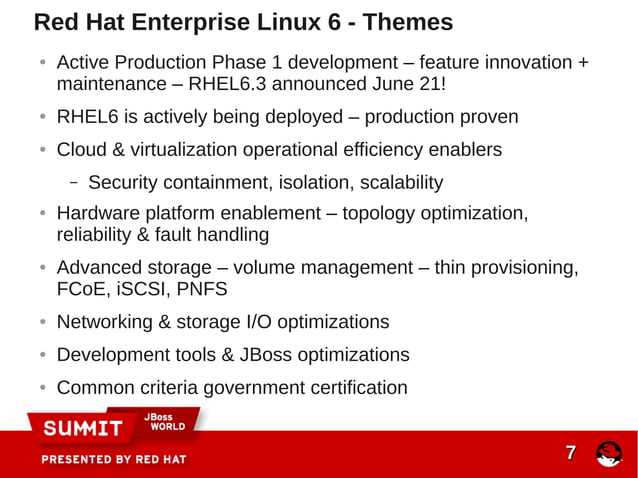 Red Hat Enterprise Linux 6 - Themes

• Active Production Phase 1 development – feature innovation + maintenance – RHEL6.3 announced June 21!

• RHEL6 is actively being deployed – production proven

• Cloud & virtualization operational efficiency enablers

– Security containment, isolation, scalability

• Hardware platform enablement – topology optimization, reliability & fault handling

• Advanced storage – volume management – thin provisioning, FCoE, iSCSI, PNFS

• Networking & storage I/O optimizations

• Development tools & JBoss optimizations

• Common criteria government certification

SUMMIT JBoss WORLD

PRESENTED BY RED HAT

7